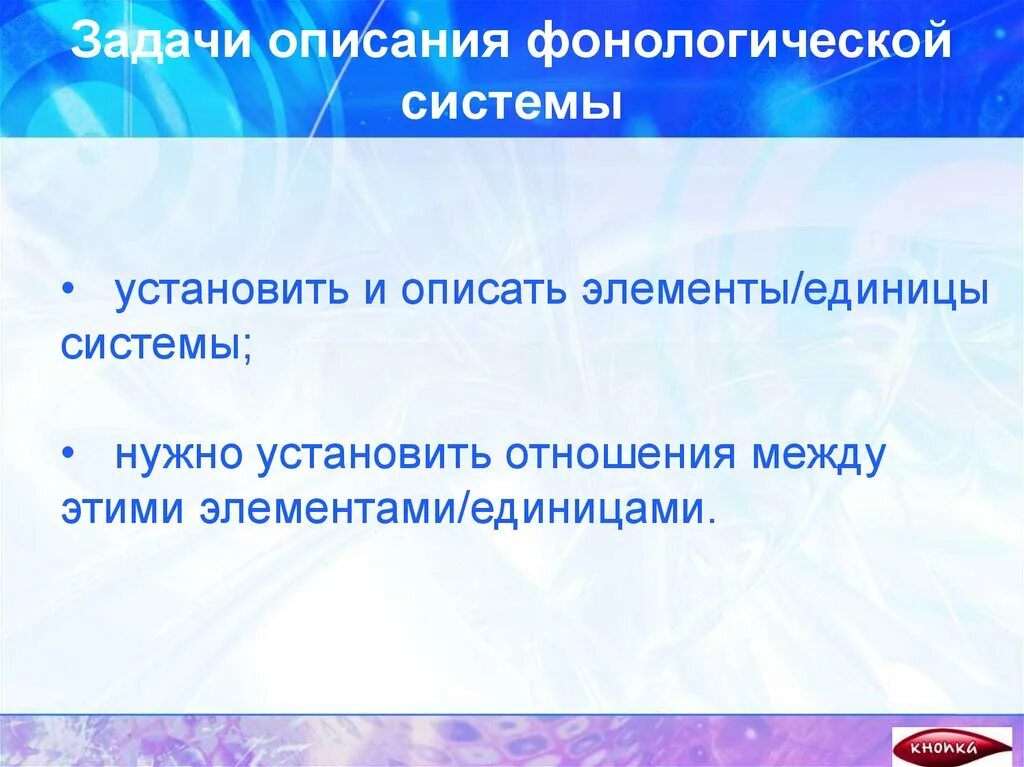 Задачи описания фонологической системы

• установить и описать элементы/единицы системы;

• нужно установить отношения между этими элементами/единицами.

кнопка